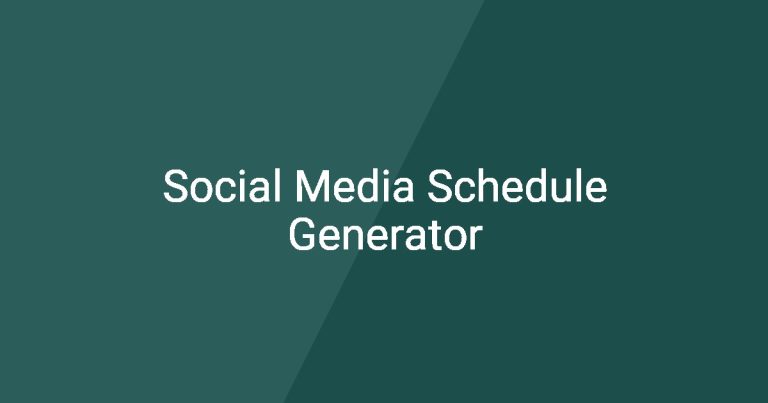 Social Media Schedule Generator